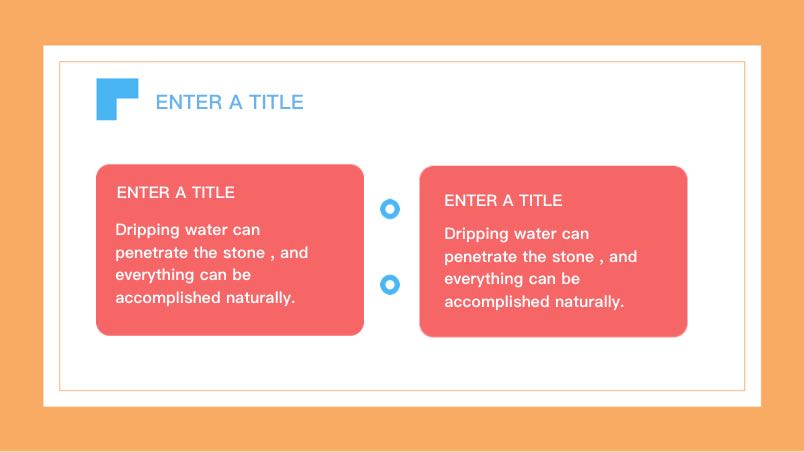 ENTER A TITLE

ENTER A TITLE

Dripping water can penetrate the stone , and everything can be accomplished naturally.

ENTER A TITLE

Dripping water can penetrate the stone , and everything can be accomplished naturally.